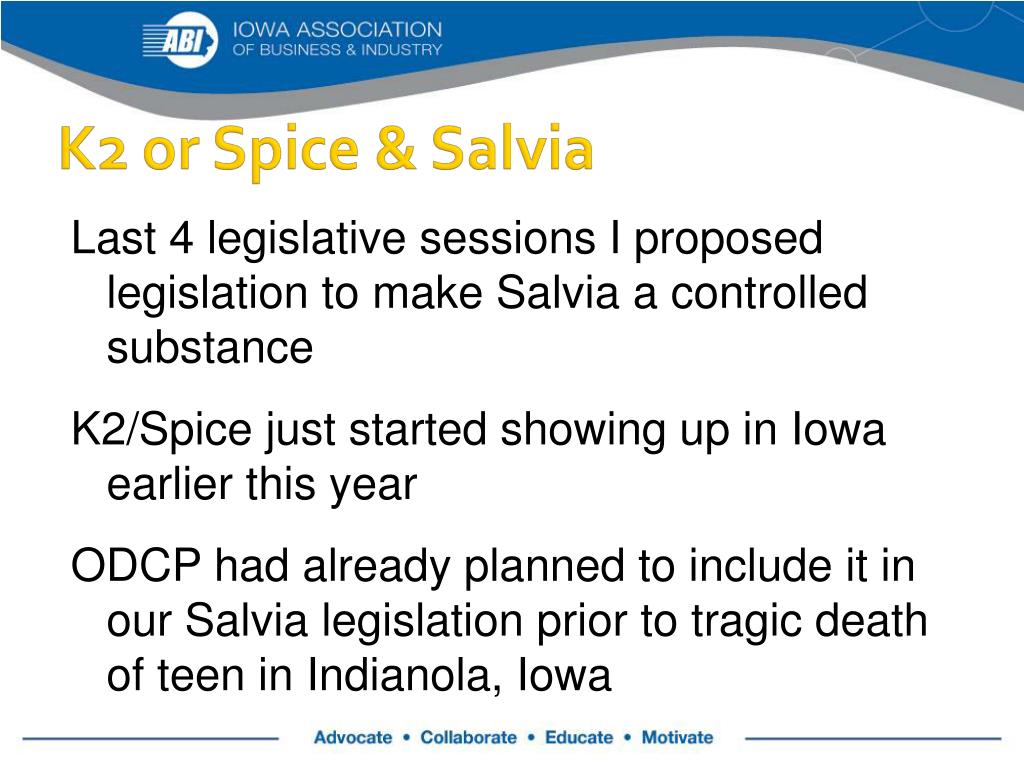 ABI IOWA ASSOCIATION OF BUSINESS & INDUSTRY

K2 or Spice & Salvia

Last 4 legislative sessions I proposed legislation to make Salvia a controlled substance

K2/Spice just started showing up in Iowa earlier this year

ODCP had already planned to include it in our Salvia legislation prior to tragic death of teen in Indianola, Iowa

Advocate • Collaborate • Educate • Motivate